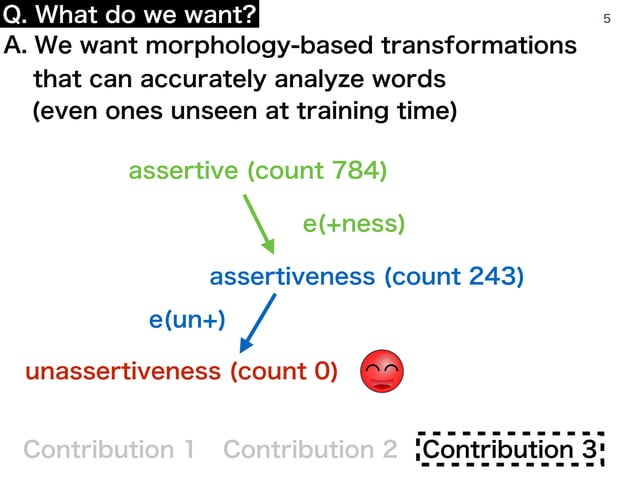 Q. What do we want?

5

A. We want morphology-based transformations that can accurately analyze words (even ones unseen at training time)

assertive (count 784)

e(+ness)

assertiveness (count 243)

e(un+)

unassertiveness (count 0)

Contribution 1 Contribution 2 Contribution 3